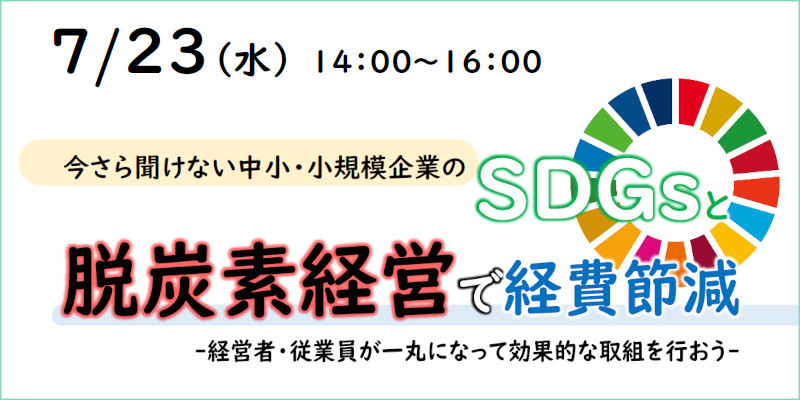 7/23（水） 14:00～16:00

今さら聞けない中小・小規模企業の SDGsと

脱炭素経営で経費節減

-経営者・従業員が一丸になって効果的な取組を行おう-